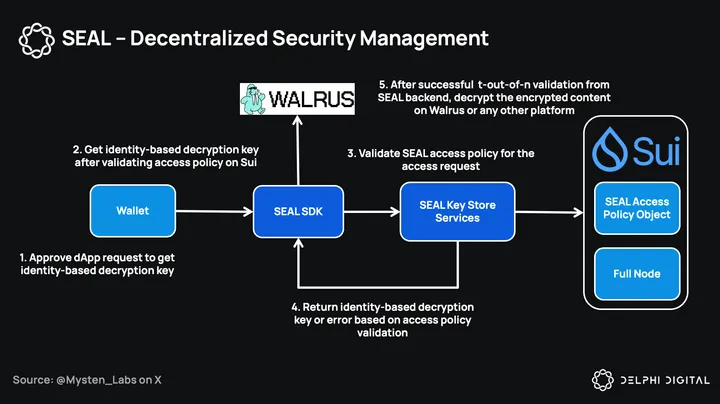 SEAL – Decentralized Security Management

WALRUS

5. After successful t-out-of-n validation from SEAL backend, decrypt the encrypted content on Walrus or any other platform

2. Get identity-based decryption key after validating access policy on Sui

3. Validate SEAL access policy for the access request

Sui

Wallet

SEAL SDK

SEAL Key Store Services

SEAL Access Policy Object

Full Node

1. Approve dApp request to get identity-based decryption key

4. Return identity-based decryption key or error based on access policy validation

Source: @Mysten_Labs on X

DELPHI DIGITAL